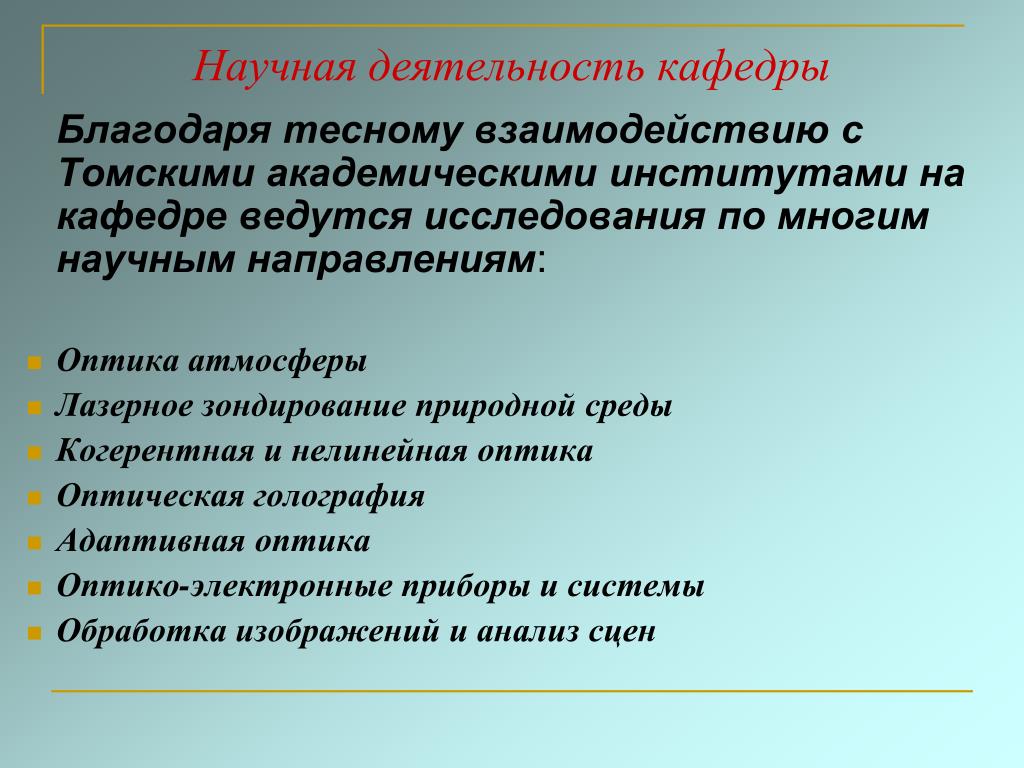 Научная деятельность кафедры

Благодаря тесному взаимодействию с Томскими академическими институтами на кафедре ведутся исследования по многим научным направлениям:

- Оптика атмосферы
- Лазерное зондирование природной среды
- Когерентная и нелинейная оптика
- Оптическая голография
- Адаптивная оптика
- Оптико-электронные приборы и системы
- Обработка изображений и анализ сцен